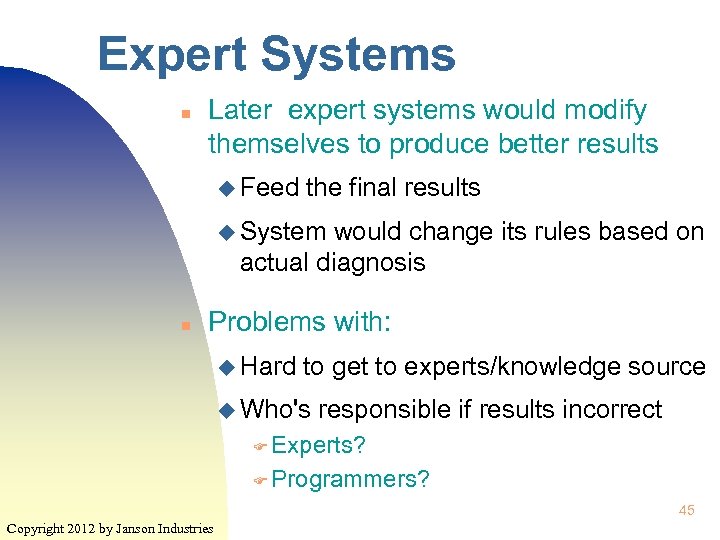 Expert Systems

Later  expert systems would modify themselves to produce better results

Feed the final results

System would change its rules based on actual diagnosis

Problems with:

Hard to get to experts/knowledge source

Who's responsible if results incorrect

Experts?

Programmers?

45

Copyright 2012 by Janson Industries